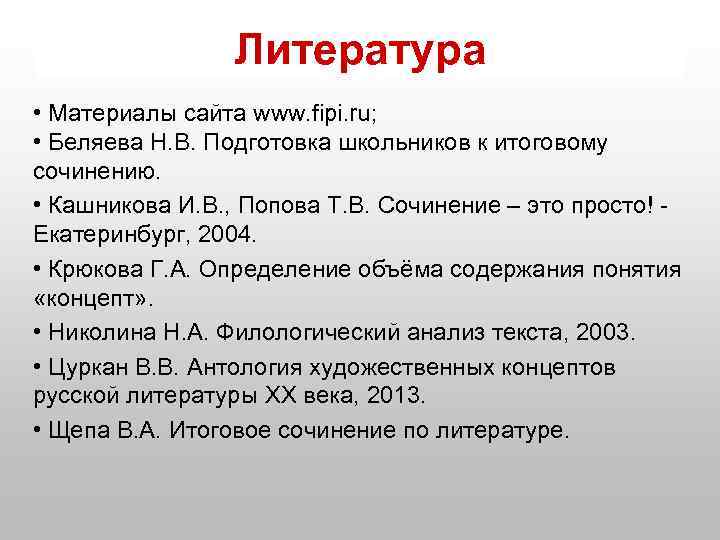 Литература

• Материалы сайта www.fipi.ru;
• Беляева Н.В. Подготовка школьников к итоговому сочинению.
• Кашникова И.В., Попова Т.В. Сочинение – это просто! - Екатеринбург, 2004.
• Крюкова Г.А. Определение объёма содержания понятия «концепт».
• Николина Н.А. Филологический анализ текста, 2003.
• Цуркан В.В. Антология художественных концептов русской литературы XX века, 2013.
• Щепа В.А. Итоговое сочинение по литературе.